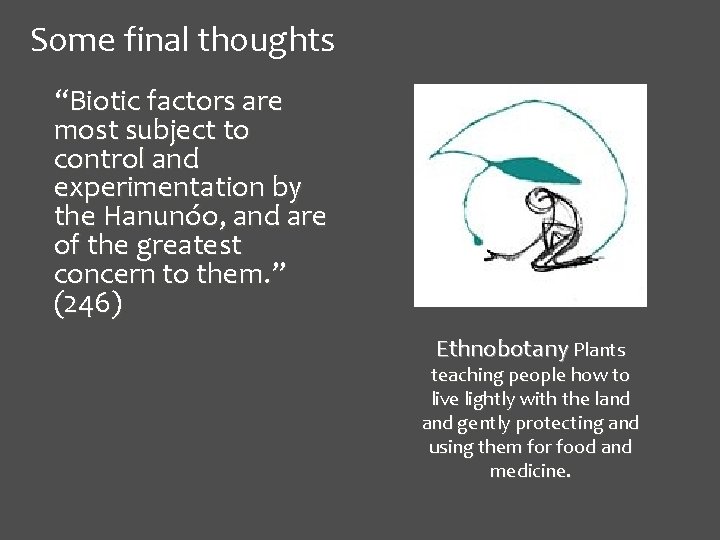 Some final thoughts

“Biotic factors are most subject to control and experimentation by the Hanunóo, and are of the greatest concern to them.” (246)

Ethnobotany Plants teaching people how to live lightly with the land and gently protecting and using them for food and medicine.